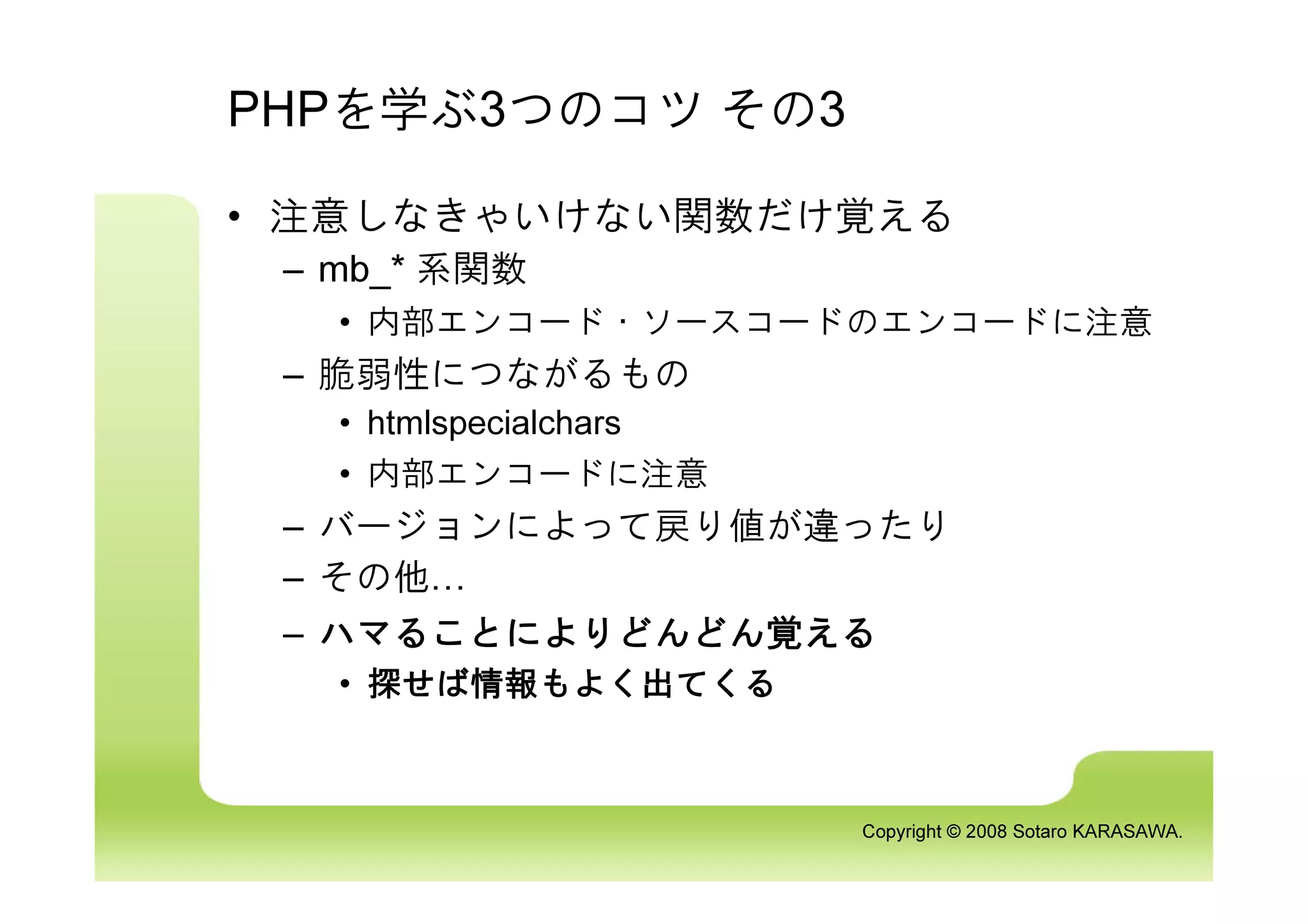 PHPを学ぶ3つのコツ その3

• 注意しなきゃいけない関数だけ覚える
– mb_* 系関数
• 内部エンコード・ソースコードのエンコードに注意
– 脆弱性につながるもの
• htmlspecialchars
• 内部エンコードに注意
– バージョンによって戻り値が違ったり
– その他…
– ハマることによりどんどん覚える
• 探せば情報もよく出てくる

Copyright © 2008 Sotaro KARASAWA.